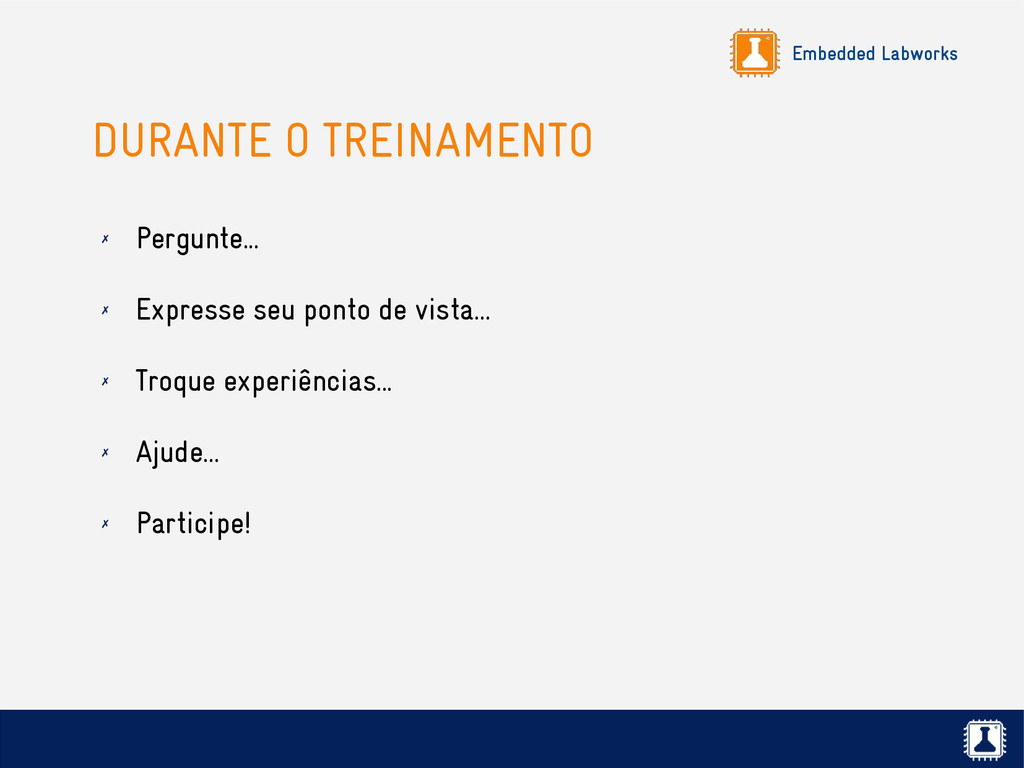 Embedded Labworks

DURANTE O TREINAMENTO

✗ Pergunte...

✗ Expresse seu ponto de vista...

✗ Troque experiências...

✗ Ajude...

✗ Participe!